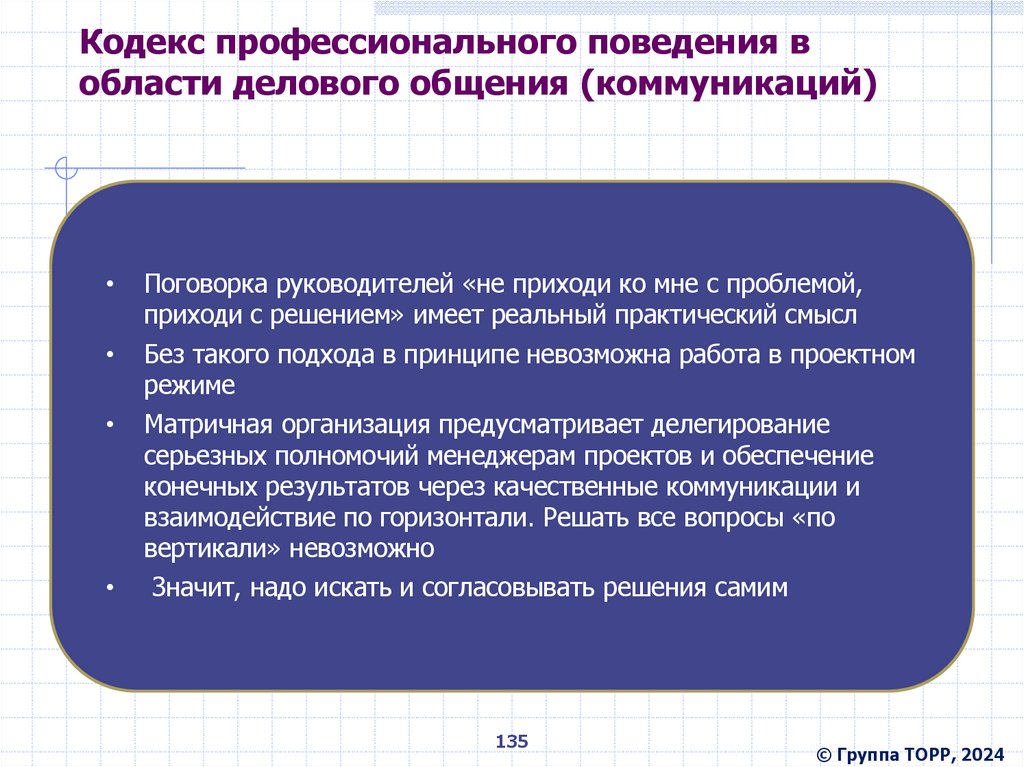 Кодекс профессионального поведения в области делового общения (коммуникаций)

• Поговорка руководителей «не приходи ко мне с проблемой, приходи с решением» имеет реальный практический смысл
• Без такого подхода в принципе невозможна работа в проектном режиме
• Матричная организация предусматривает делегирование серьезных полномочий менеджерам проектов и обеспечение конечных результатов через качественные коммуникации и взаимодействие по горизонтали. Решать все вопросы «по вертикали» невозможно
• Значит, надо искать и согласовывать решения самим

135

© Группа ТОРР, 2024